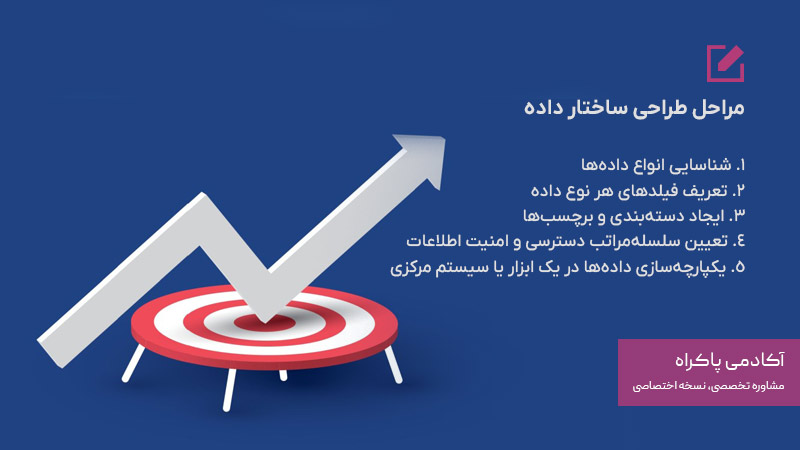 مراحل طراحی ساختار داده

۱. شناسایی انواع داده‌ها
۲. تعریف فیلدهای هر نوع داده
۳. ایجاد دسته‌بندی و برچسب‌ها
٤. تعیین سلسله‌مراتب دسترسی و امنیت اطلاعات
٥. یکپارچه‌سازی داده‌ها در یک ابزار یا سیستم مرکزی

آکادمی پاکراه
مشاوره تخصصی، نسخه اختصاصی